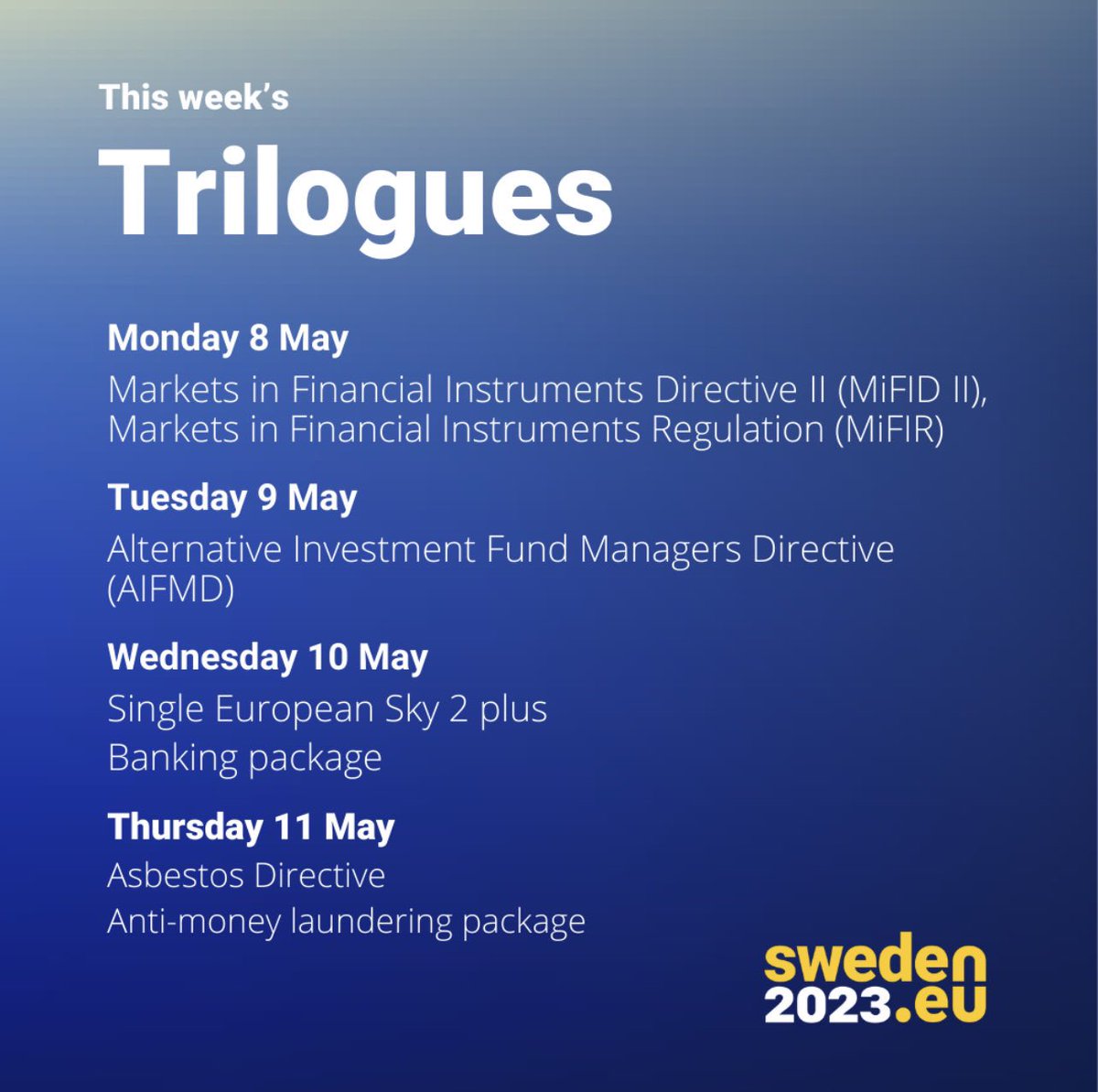 This week's

Trilogues

Monday 8 May

Markets in Financial Instruments Directive II (MiFID II), Markets in Financial Instruments Regulation (MiFIR)

Tuesday 9 May

Alternative Investment Fund Managers Directive (AIFMD)

Wednesday 10 May

Single European Sky 2 plus

Banking package

Thursday 11 May

Asbestos Directive

Anti-money laundering package

sweden
2023.eu